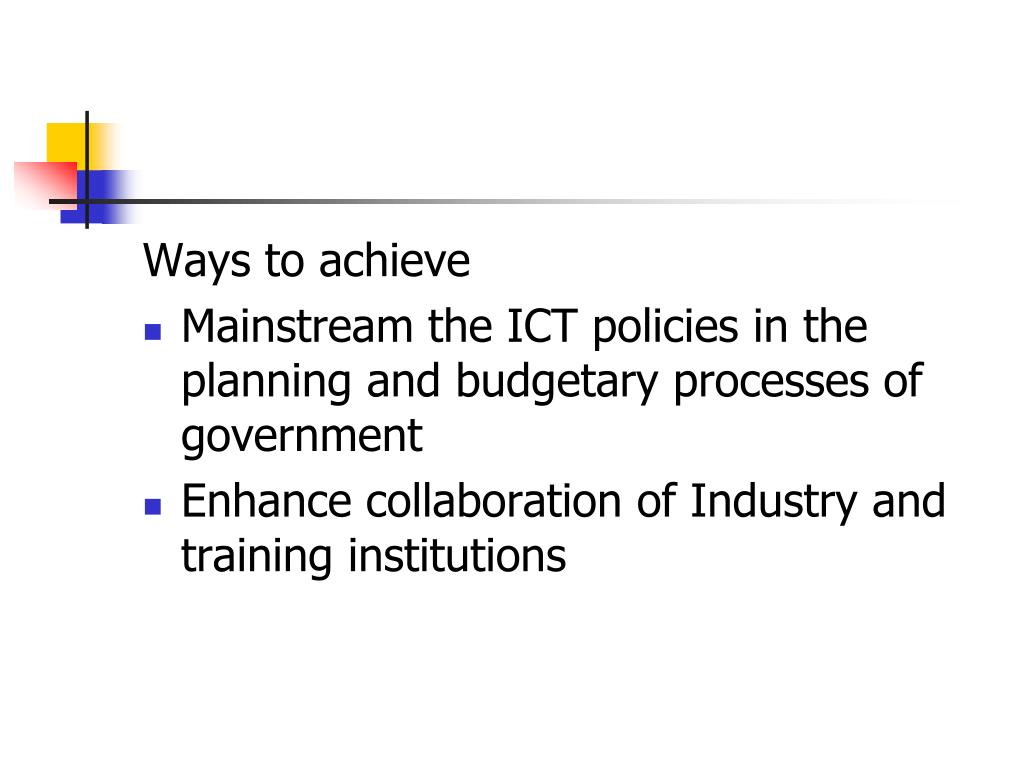 Ways to achieve

- Mainstream the ICT policies in the planning and budgetary processes of government
- Enhance collaboration of Industry and training institutions